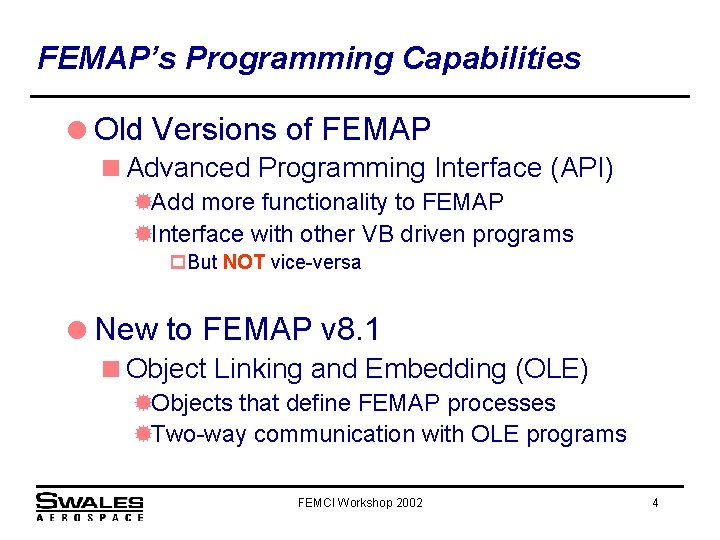 FEMAP's Programming Capabilities

Old Versions of FEMAP

Advanced Programming Interface (API)

Add more functionality to FEMAP

Interface with other VB driven programs

But NOT vice-versa

New to FEMAP v8.1

Object Linking and Embedding (OLE)

Objects that define FEMAP processes

Two-way communication with OLE programs

SWALES AEROSPACE

FEMCI Workshop 2002

4